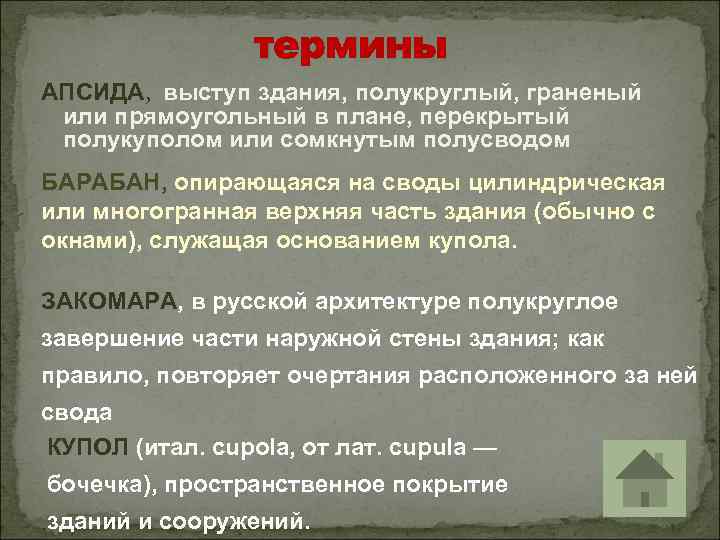 термины

АПСИДА, выступ здания, полукруглый, граненый или прямоугольный в плане, перекрытый полукуполом или сомкнутым полусводом

БАРАБАН, опирающаяся на своды цилиндрическая или многогранная верхняя часть здания (обычно с окнами), служащая основанием купола.

ЗАКОМАРА, в русской архитектуре полукруглое завершение части наружной стены здания; как правило, повторяет очертания расположенного за ней свода

КУПОЛ (итал. cupola, от лат. cupula — бочечка), пространственное покрытие зданий и сооружений.